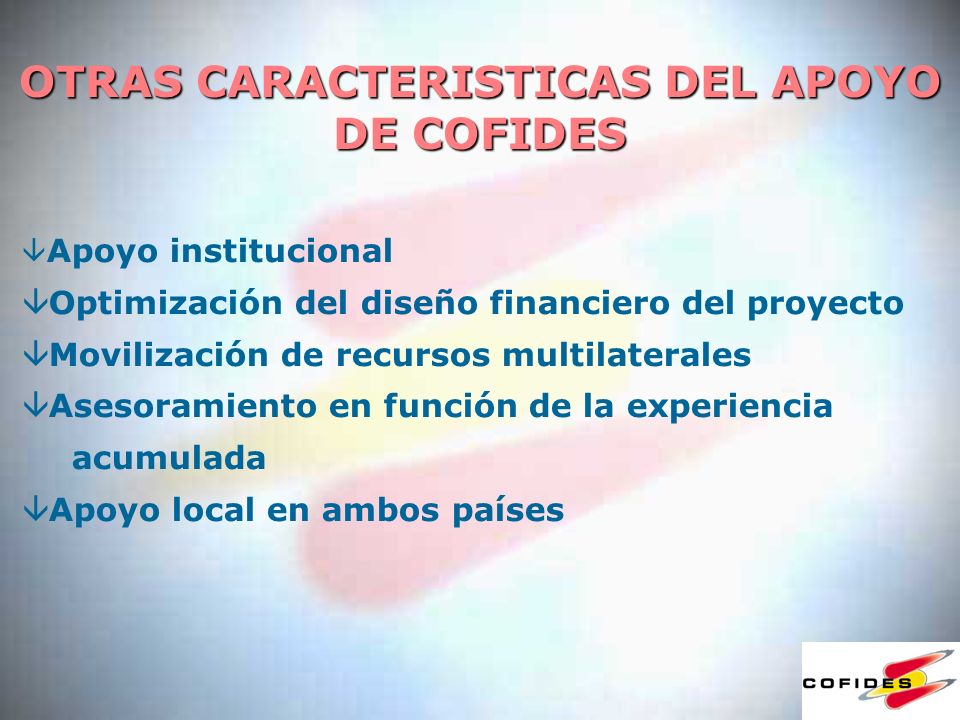 OTRAS CARACTERISTICAS DEL APOYO DE COFIDES

↓Apoyo institucional
↓Optimización del diseño financiero del proyecto
↓Movilización de recursos multilaterales
↓Asesoramiento en función de la experiencia acumulada
↓Apoyo local en ambos países

COFIDES